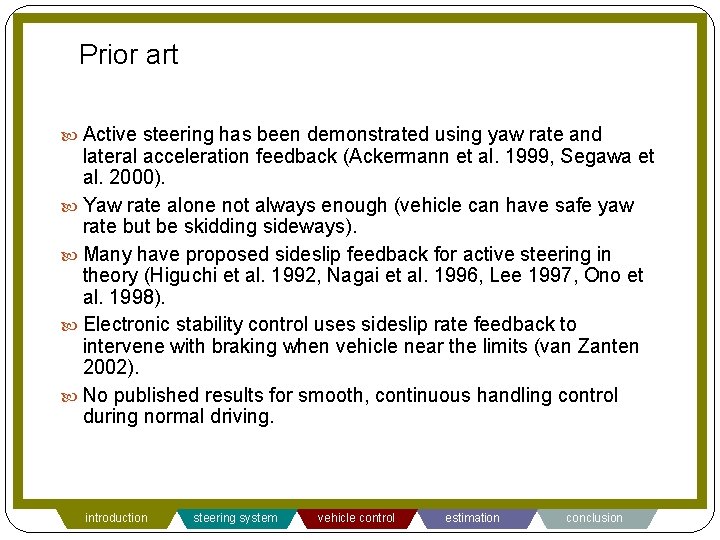 Prior art

Active steering has been demonstrated using yaw rate and lateral acceleration feedback (Ackermann et al. 1999, Segawa et al. 2000).

Yaw rate alone not always enough (vehicle can have safe yaw rate but be skidding sideways).

Many have proposed sideslip feedback for active steering in theory (Higuchi et al. 1992, Nagai et al. 1996, Lee 1997, Ono et al. 1998).

Electronic stability control uses sideslip rate feedback to intervene with braking when vehicle near the limits (van Zanten 2002).

No published results for smooth, continuous handling control during normal driving.

introduction steering system vehicle control estimation conclusion